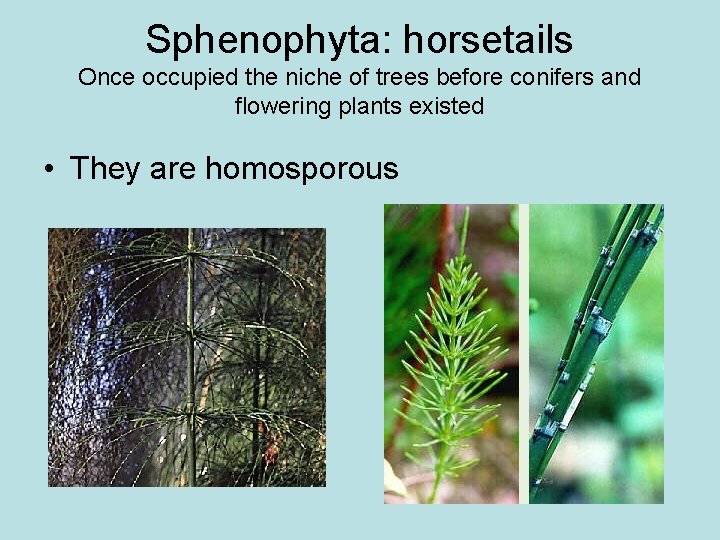 Sphenophyta: horsetails
Once occupied the niche of trees before conifers and flowering plants existed

• They are homosporous